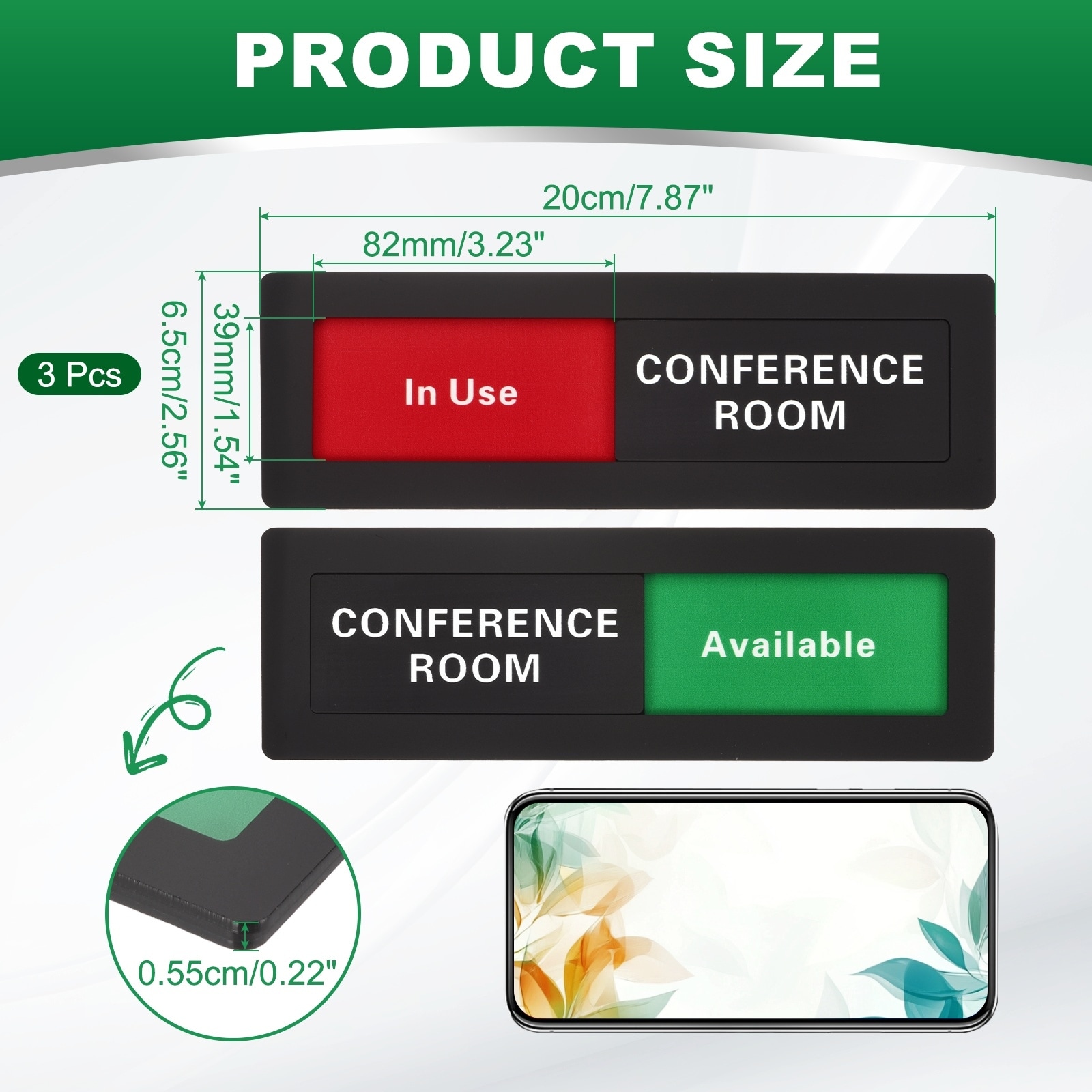 PRODUCT SIZE

20cm/7.87"

82mm/3.23"

3 Pcs

6.5cm/2.56"

39mm/1.54"

In Use

CONFERENCE ROOM

CONFERENCE ROOM

Available

0.55cm/0.22"